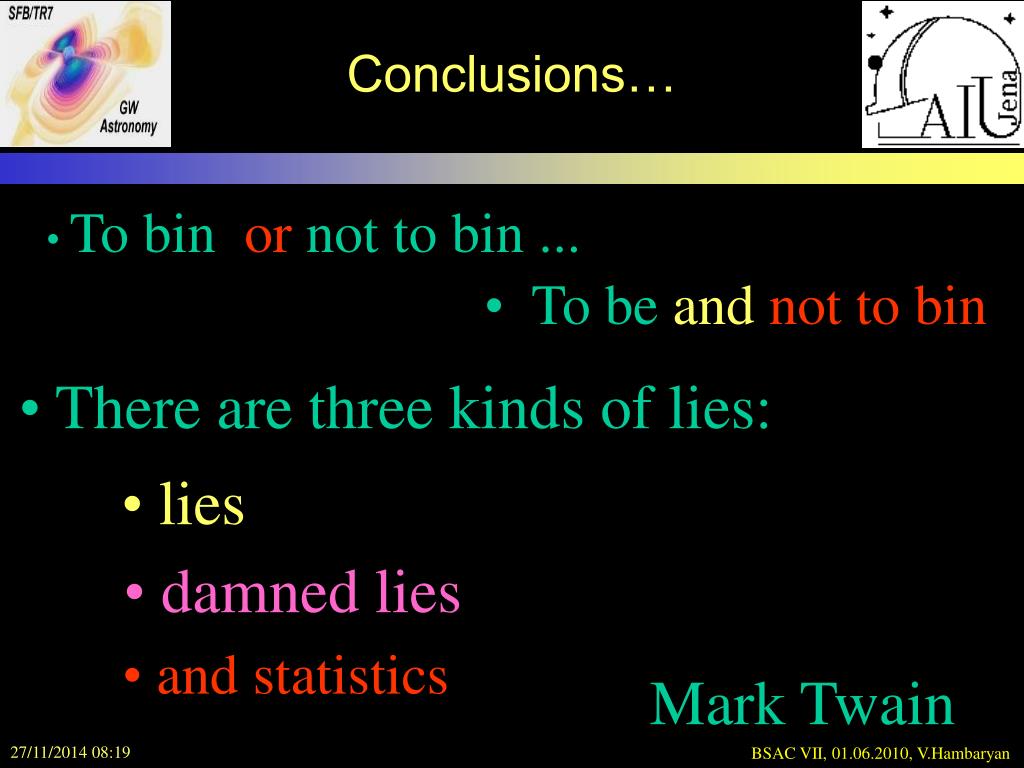 SFB/TR7

GW Astronomy

Conclusions…

AIU Jena

• To bin or not to bin ...

• To be and not to bin

• There are three kinds of lies:

• lies

• damned lies

• and statistics

Mark Twain

27/11/2014 08:19

BSAC VII, 01.06.2010, V.Hambaryan